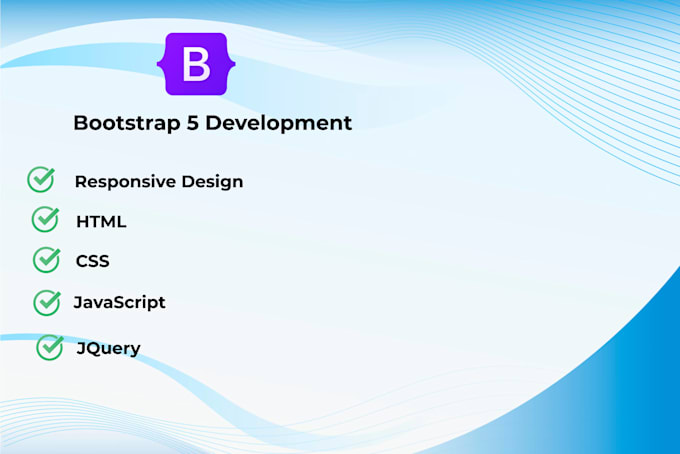 B

Bootstrap 5 Development

Responsive Design

HTML

CSS

JavaScript

JQuery